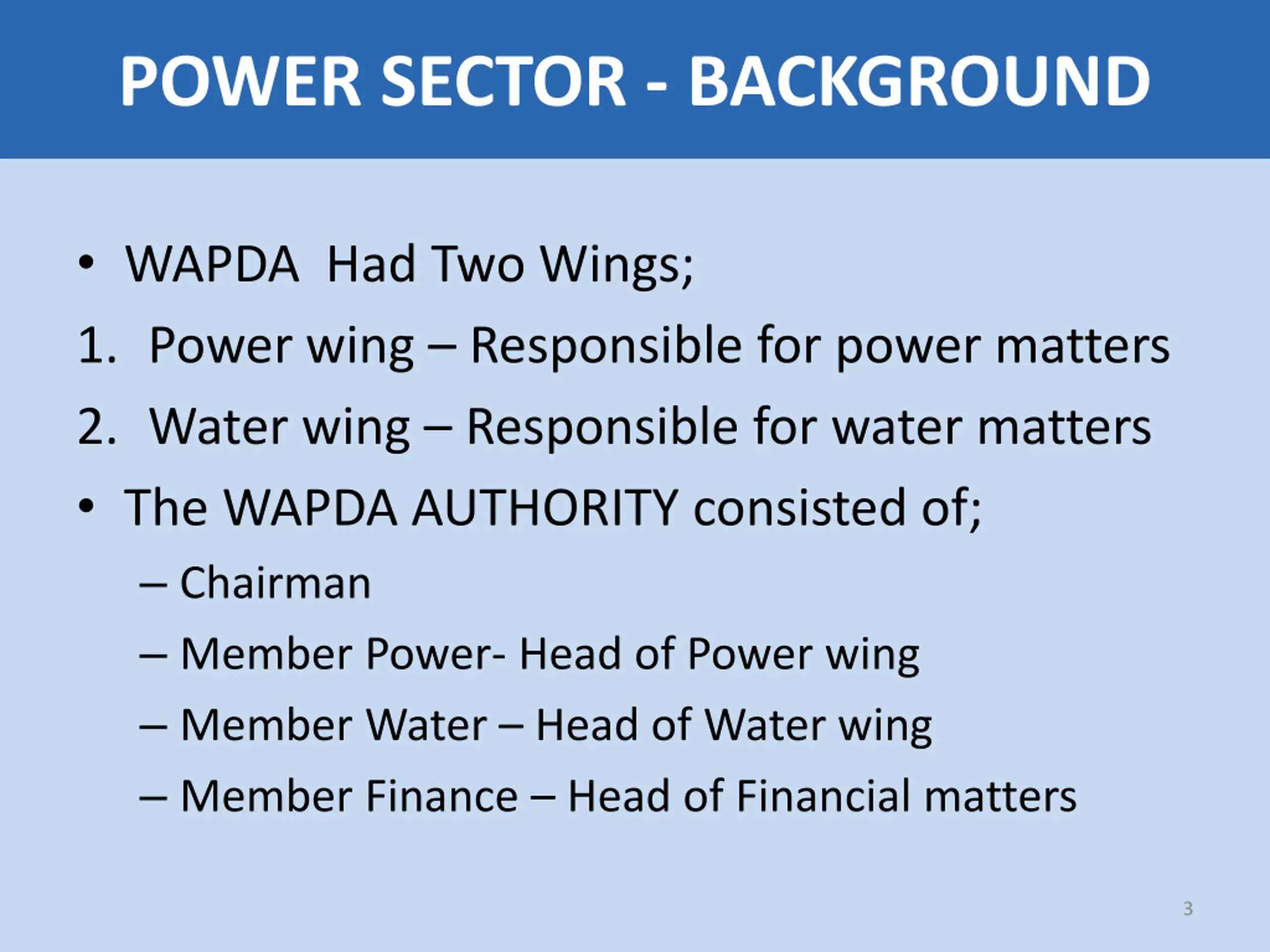 POWER SECTOR - BACKGROUND

• WAPDA Had Two Wings;
1. Power wing – Responsible for power matters
2. Water wing – Responsible for water matters
• The WAPDA AUTHORITY consisted of;
– Chairman
– Member Power- Head of Power wing
– Member Water – Head of Water wing
– Member Finance – Head of Financial matters

3